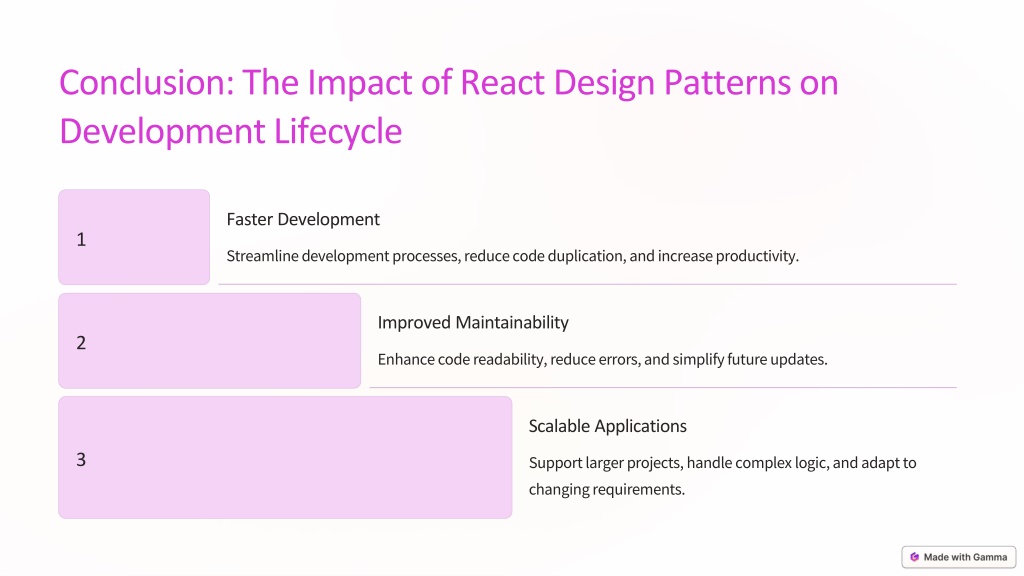 Conclusion: The Impact of React Design Patterns on Development Lifecycle

1

Faster Development

Streamline development processes, reduce code duplication, and increase productivity.

2

Improved Maintainability

Enhance code readability, reduce errors, and simplify future updates.

3

Scalable Applications

Support larger projects, handle complex logic, and adapt to changing requirements.

Made with Gamma